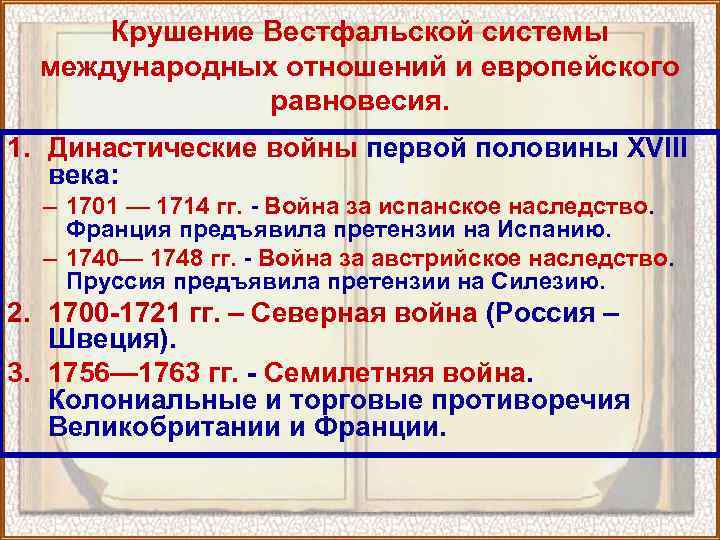 Крушение Вестфальской системы международных отношений и европейского равновесия.

1. Династические войны первой половины XVIII века:

– 1701 — 1714 гг. - Война за испанское наследство. Франция предъявила претензии на Испанию.

– 1740— 1748 гг. - Война за австрийское наследство. Пруссия предъявила претензии на Силезию.

2. 1700-1721 гг. – Северная война (Россия – Швеция).

3. 1756—1763 гг. - Семилетняя война. Колониальные и торговые противоречия Великобритании и Франции.